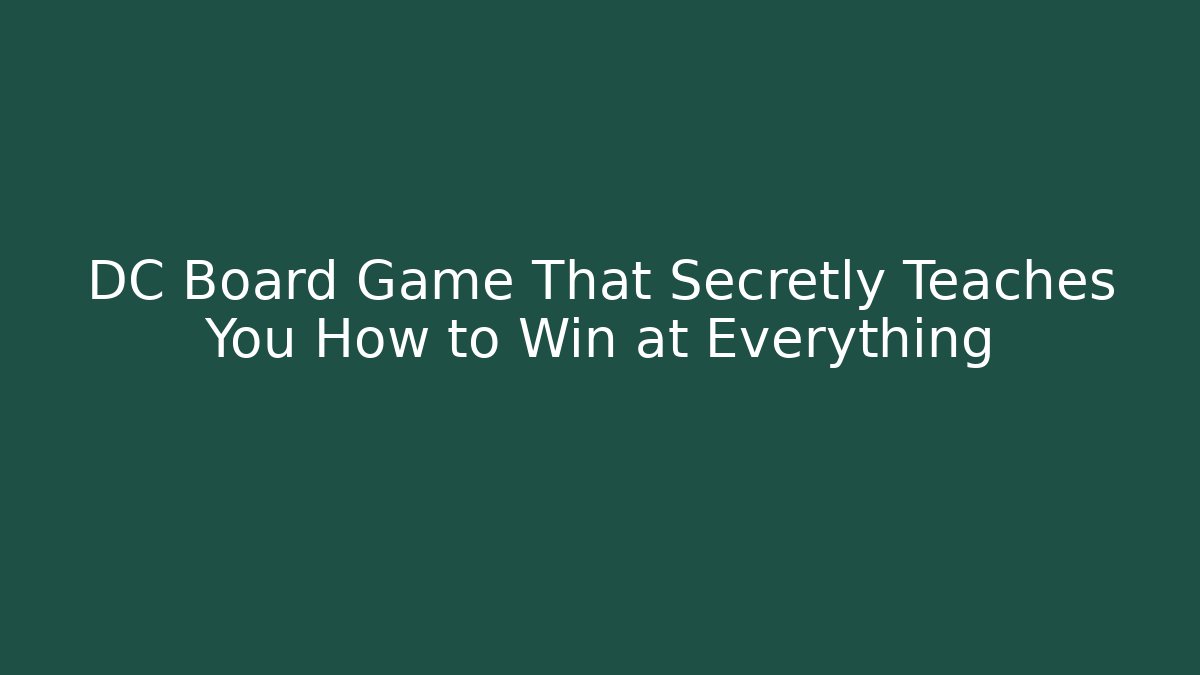 DC Board Game That Secretly Teaches You How to Win at Everything